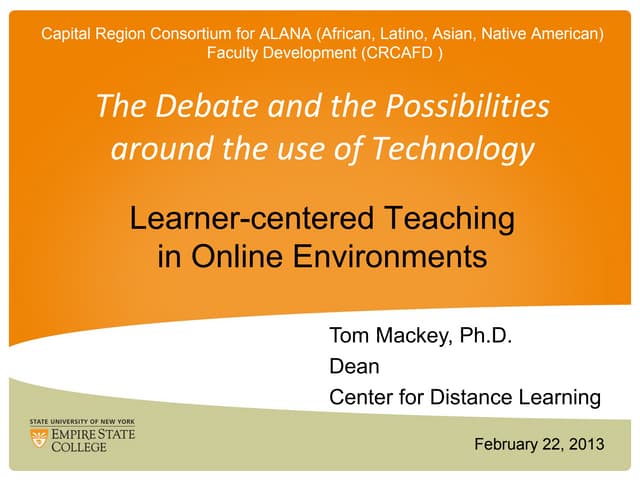 Capital Region Consortium for ALANA (African, Latino, Asian, Native American) Faculty Development (CRCAFD )

The Debate and the Possibilities around the use of Technology

Learner-centered Teaching in Online Environments

Tom Mackey, Ph.D.
Dean
Center for Distance Learning

STATE UNIVERSITY OF NEW YORK
EMPIRE STATE COLLEGE

February 22, 2013